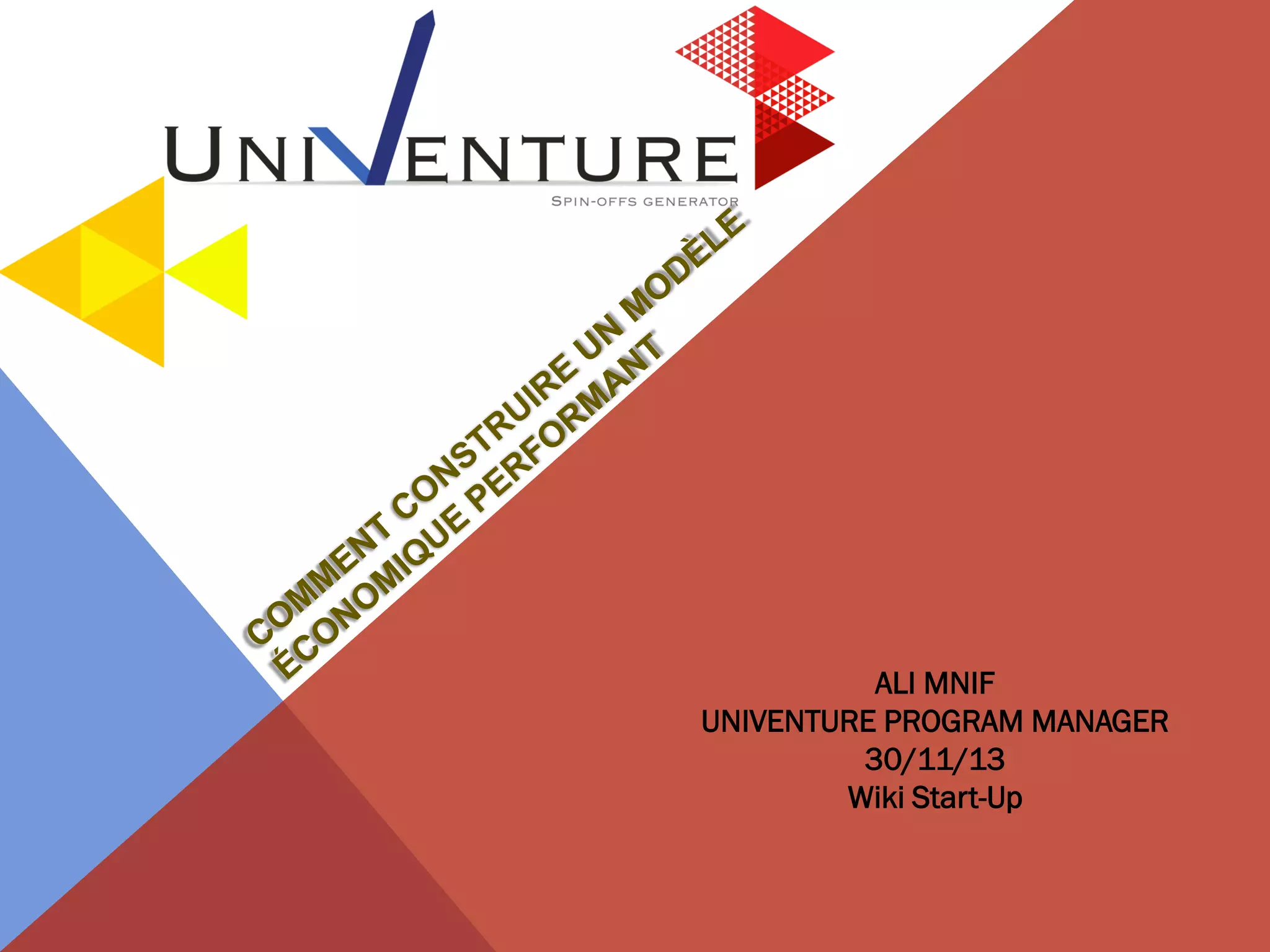 UNIVENTURE
SPIN-OFFS GENERATOR

COMMENT CONSTRUIRE UN MODÈLE ÉCONOMIQUE PERFORMANT

ALI MNIF
UNIVENTURE PROGRAM MANAGER
30/11/13
Wiki Start-Up